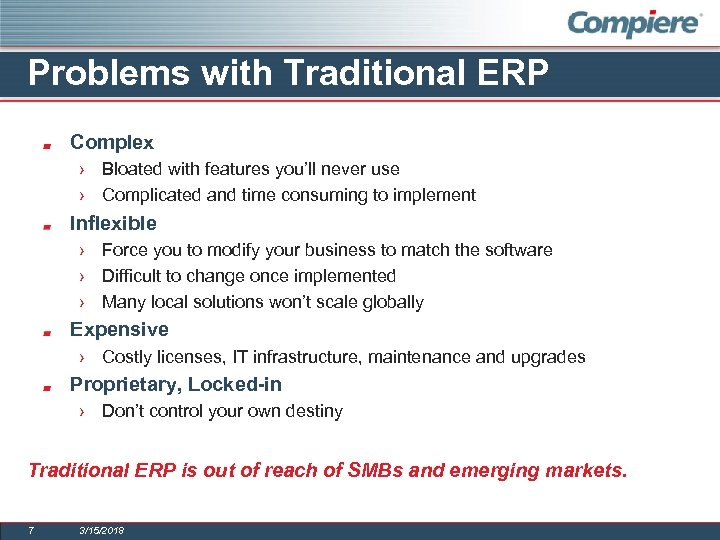 Compiere

Problems with Traditional ERP

Complex
› Bloated with features you'll never use
› Complicated and time consuming to implement

Inflexible
› Force you to modify your business to match the software
› Difficult to change once implemented
› Many local solutions won't scale globally

Expensive
› Costly licenses, IT infrastructure, maintenance and upgrades

Proprietary, Locked-in
› Don't control your own destiny

Traditional ERP is out of reach of SMBs and emerging markets.

7 3/15/2018